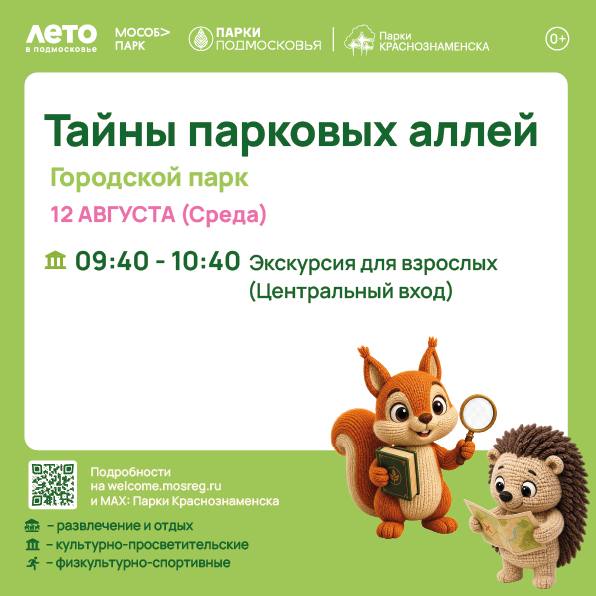 ЛЕТО в подмосковье МОСОБ> ПАРК ПАРКИ ПОДМОСКОВЬЯ Парки КРАСНОЗНАМЕНСКА 0+

Тайны парковых аллей

Городской парк

12 АВГУСТА (Среда)

09:40 - 10:40 Экскурсия для взрослых (Центральный вход)

Подробности на welcome.mosreg.ru и MAX: Парки Краснознаменска

– развлечение и отдых
– культурно-просветительские
– физкультурно-спортивные